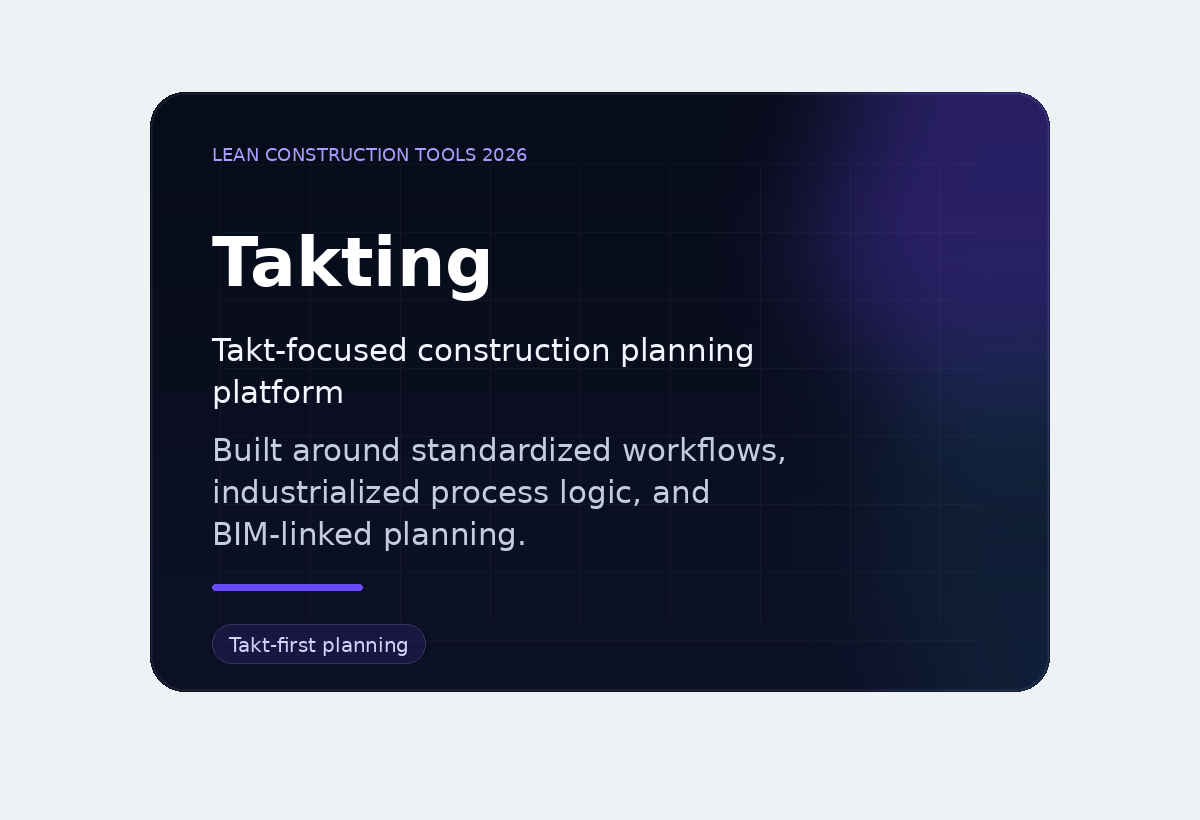 LEAN CONSTRUCTION TOOLS 2026

Takting

Takt-focused construction planning platform

Built around standardized workflows, industrialized process logic, and BIM-linked planning.

Takt-first planning